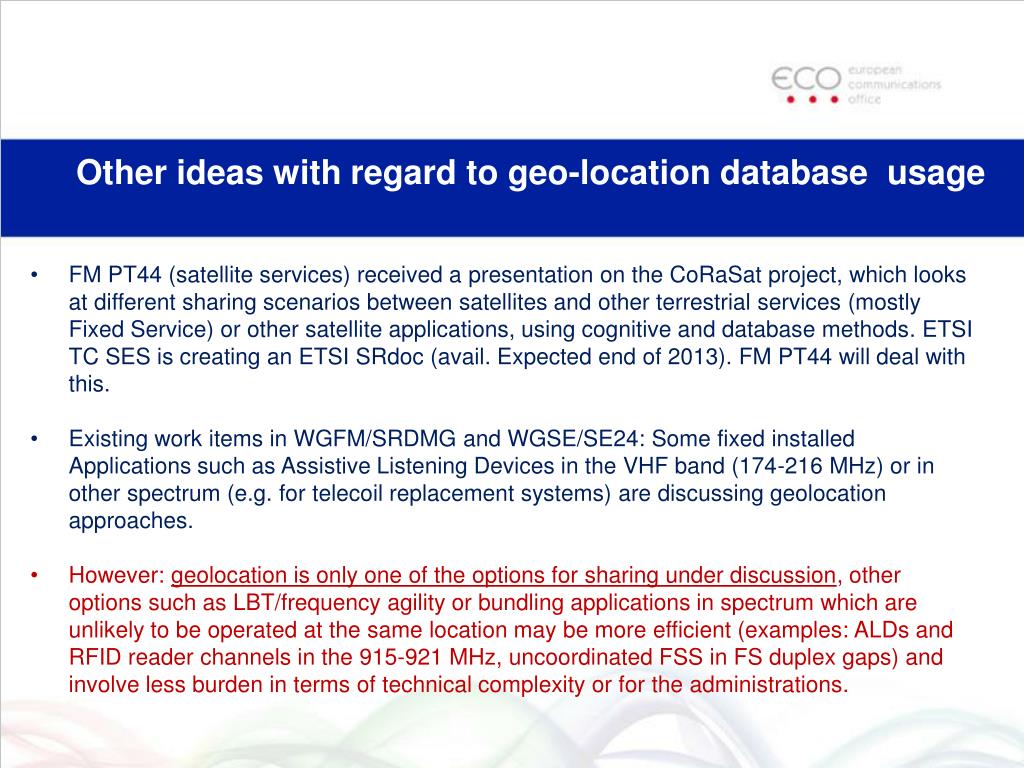 ECO european communications office

Other ideas with regard to geo-location database usage

• FM PT44 (satellite services) received a presentation on the CoRaSat project, which looks at different sharing scenarios between satellites and other terrestrial services (mostly Fixed Service) or other satellite applications, using cognitive and database methods. ETSI TC SES is creating an ETSI SRdoc (avail. Expected end of 2013). FM PT44 will deal with this.

• Existing work items in WGFM/SRDMG and WGSE/SE24: Some fixed installed Applications such as Assistive Listening Devices in the VHF band (174-216 MHz) or in other spectrum (e.g. for telecoil replacement systems) are discussing geolocation approaches.

• However: geolocation is only one of the options for sharing under discussion, other options such as LBT/frequency agility or bundling applications in spectrum which are unlikely to be operated at the same location may be more efficient (examples: ALDs and RFID reader channels in the 915-921 MHz, uncoordinated FSS in FS duplex gaps) and involve less burden in terms of technical complexity or for the administrations.